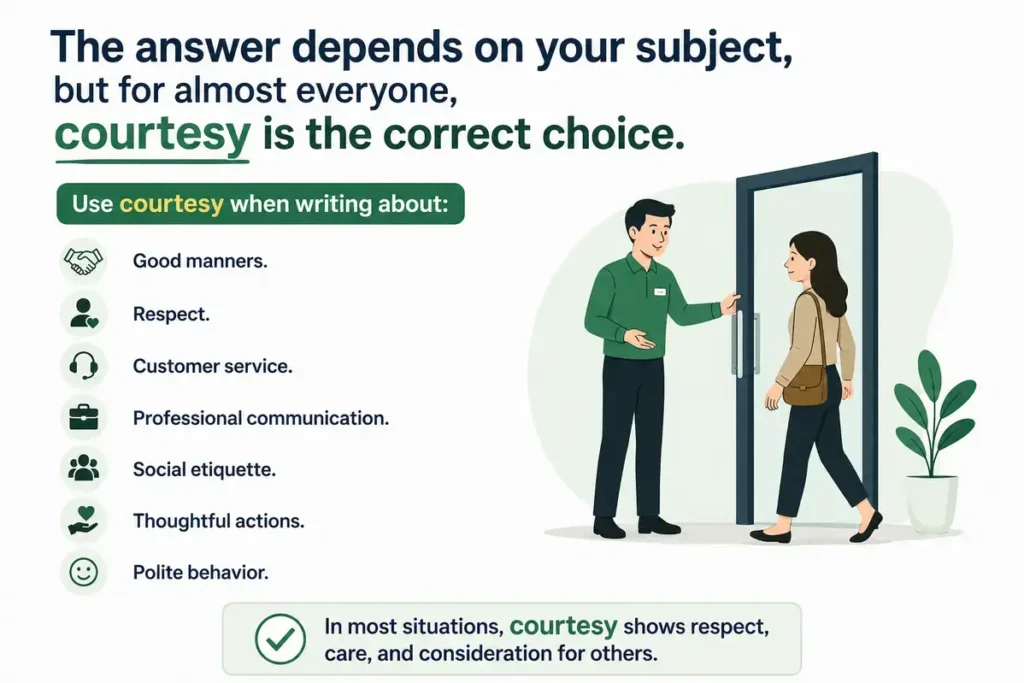 The answer depends on your subject, but for almost everyone, courtesy is the correct choice.

Use courtesy when writing about:

Good manners.

Respect.

Customer service.

Professional communication.

Social etiquette.

Thoughtful actions.

Polite behavior.

In most situations, courtesy shows respect, care, and consideration for others.